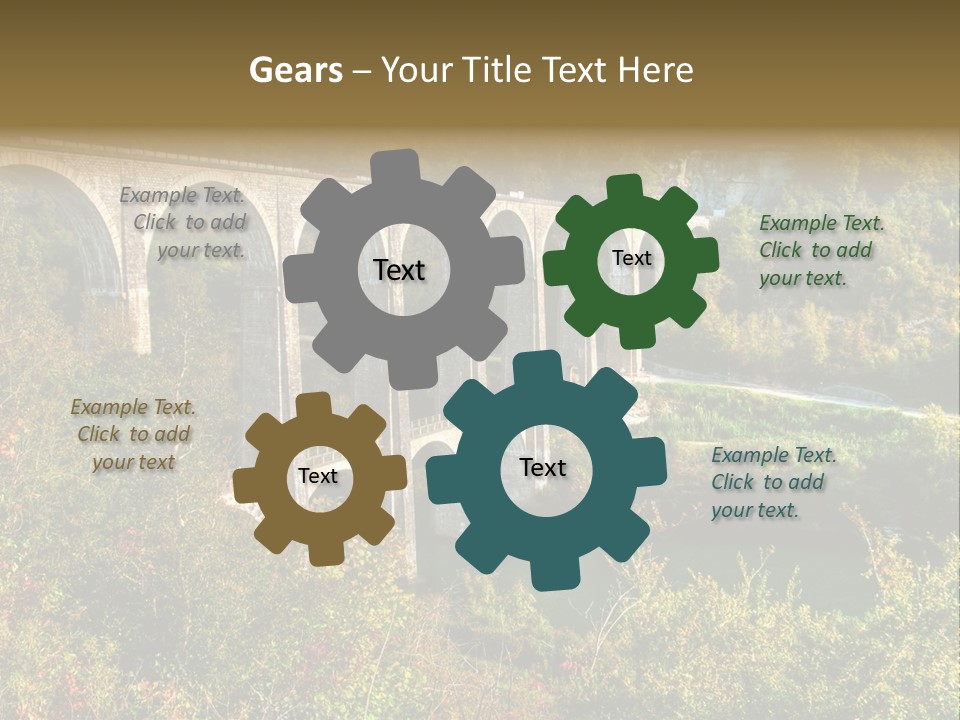 Gears – Your Title Text Here

Example Text. Click to add your text.

Text

Text

Example Text. Click to add your text.

Example Text. Click to add your text

Text

Text

Example Text. Click to add your text.